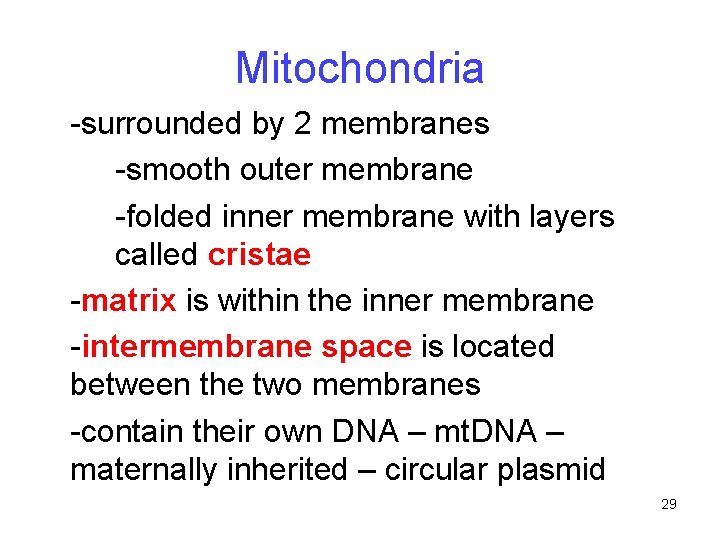 Mitochondria

-surrounded by 2 membranes

-smooth outer membrane

-folded inner membrane with layers called cristae

-matrix is within the inner membrane

-intermembrane space is located between the two membranes

-contain their own DNA – mtDNA – maternally inherited – circular plasmid

29